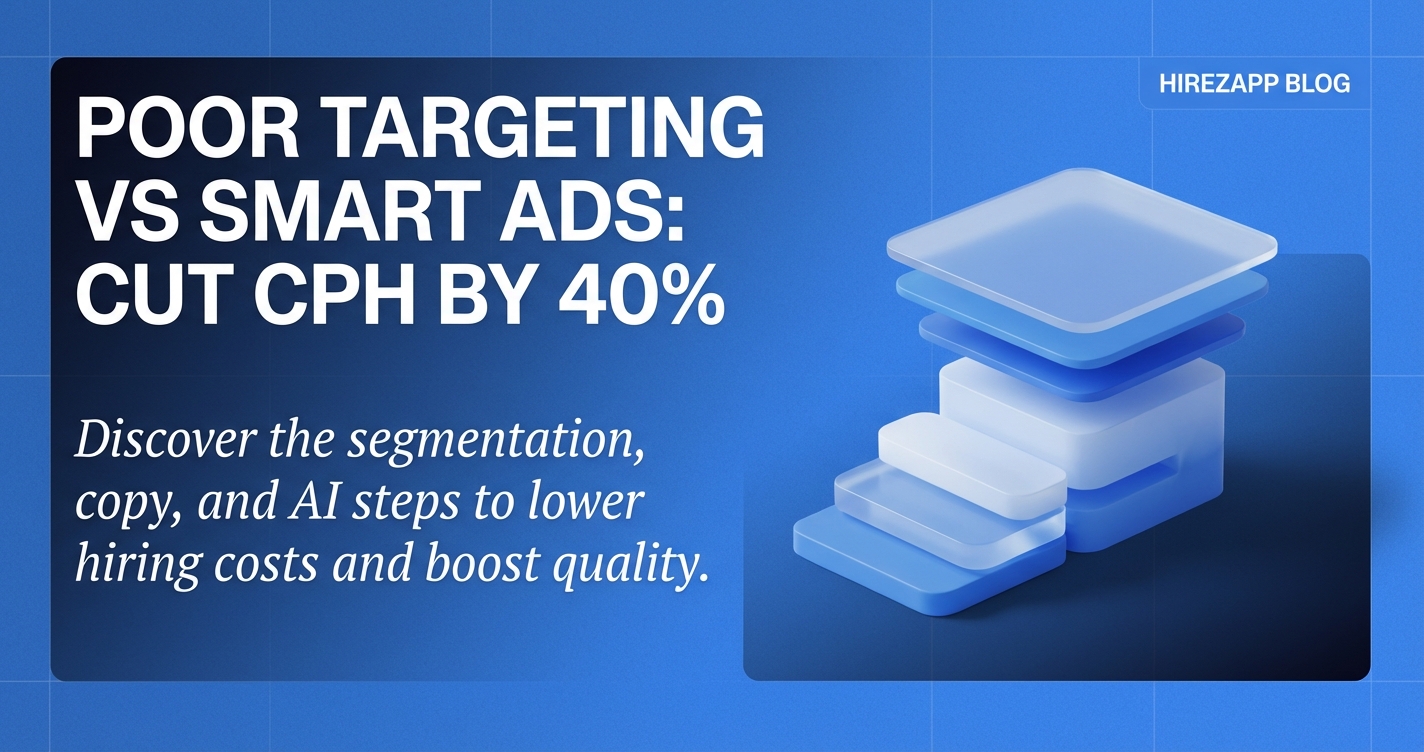 HIREZAPP BLOG

POOR TARGETING VS SMART ADS: CUT CPH BY 40%

Discover the segmentation, copy, and AI steps to lower hiring costs and boost quality.